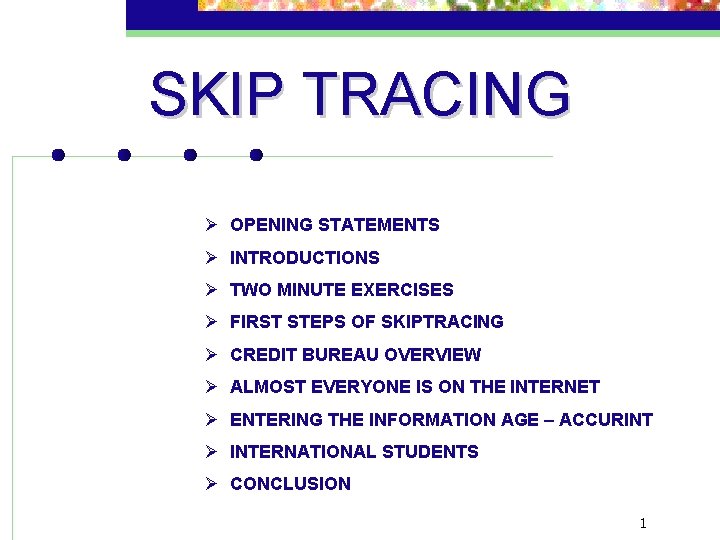 SKIP TRACING

➢ OPENING STATEMENTS
➢ INTRODUCTIONS
➢ TWO MINUTE EXERCISES
➢ FIRST STEPS OF SKIPTRACING
➢ CREDIT BUREAU OVERVIEW
➢ ALMOST EVERYONE IS ON THE INTERNET
➢ ENTERING THE INFORMATION AGE – ACCURINT
➢ INTERNATIONAL STUDENTS
➢ CONCLUSION

1